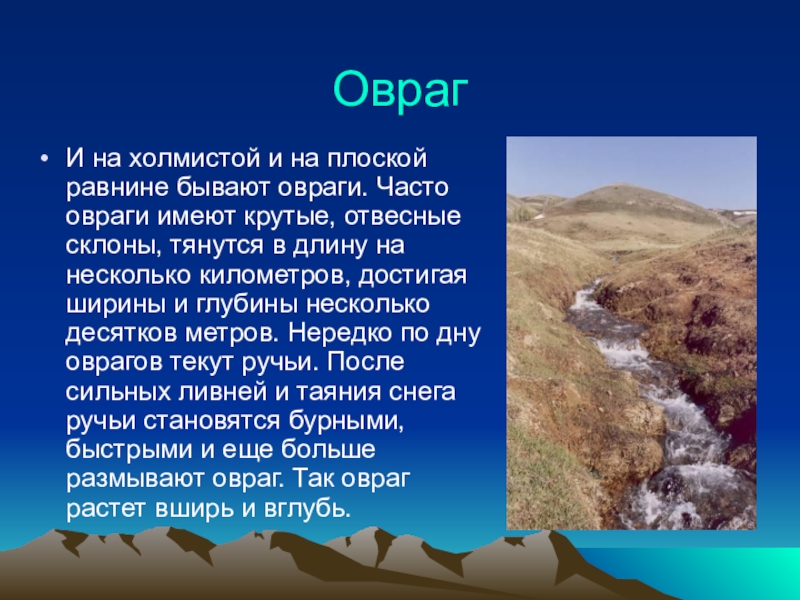 Овраг

• И на холмистой и на плоской равнине бывают овраги. Часто овраги имеют крутые, отвесные склоны, тянутся в длину на несколько километров, достигая ширины и глубины несколько десятков метров. Нередко по дну оврагов текут ручьи. После сильных ливней и таяния снега ручьи становятся бурными, быстрыми и еще больше размывают овраг. Так овраг растет вширь и вглубь.